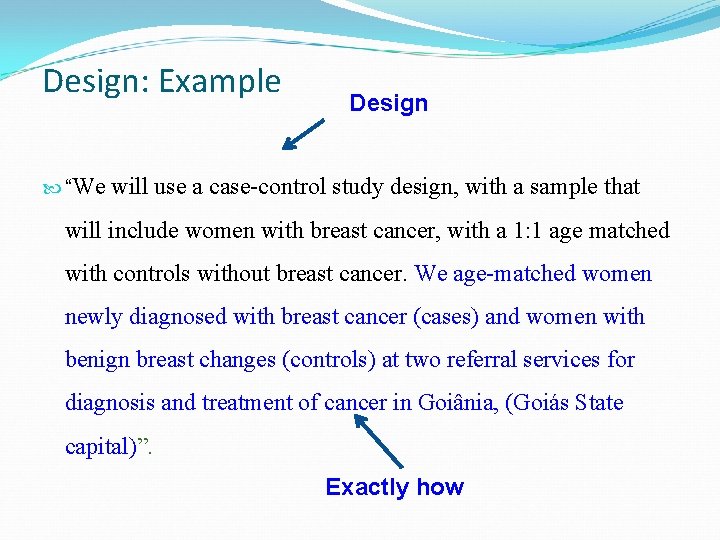 Design: Example

Design

“We will use a case-control study design, with a sample that will include women with breast cancer, with a 1:1 age matched with controls without breast cancer. We age-matched women newly diagnosed with breast cancer (cases) and women with benign breast changes (controls) at two referral services for diagnosis and treatment of cancer in Goiânia, (Goiás State capital)”.

Exactly how